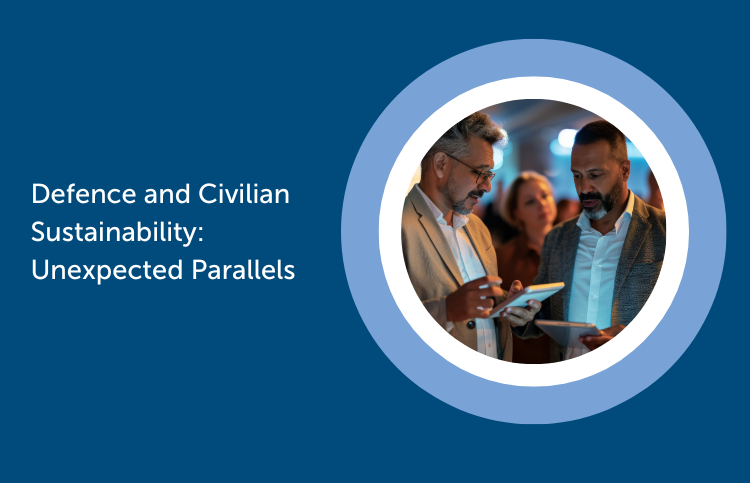 Defence and Civilian Sustainability: Unexpected Parallels